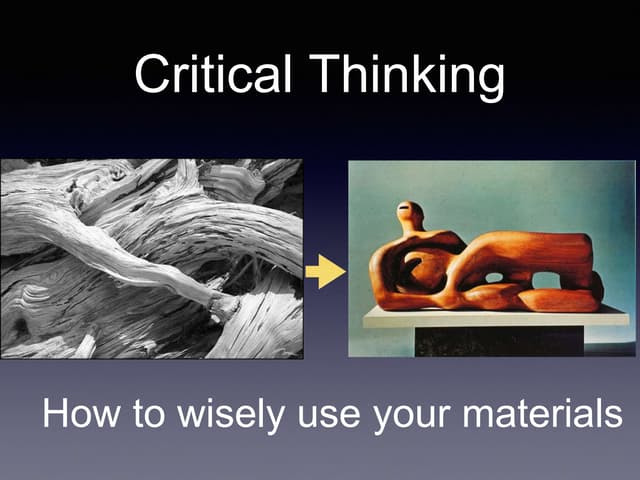 Critical Thinking

How to wisely use your materials